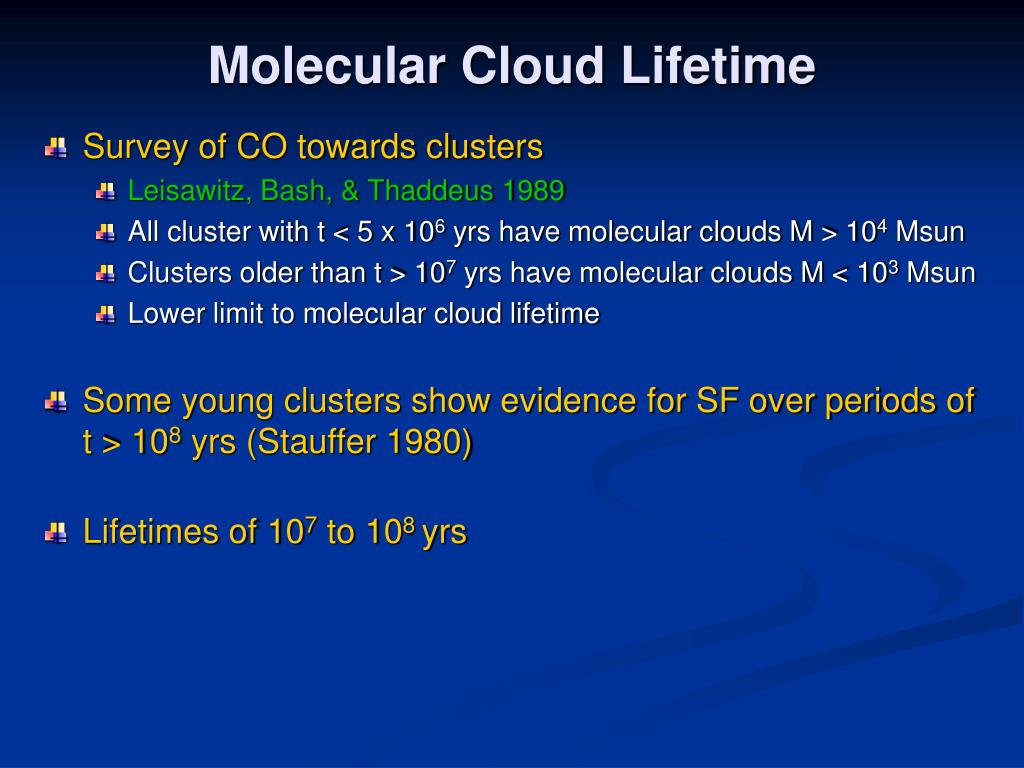 Molecular Cloud Lifetime

Survey of CO towards clusters

Leisawitz, Bash, & Thaddeus 1989

All cluster with t < 5 x $10^6$ yrs have molecular clouds M > $10^4$ Msun

Clusters older than t > $10^7$ yrs have molecular clouds M < $10^3$ Msun

Lower limit to molecular cloud lifetime

Some young clusters show evidence for SF over periods of t > $10^8$ yrs (Stauffer 1980)

Lifetimes of $10^7$ to $10^8$ yrs